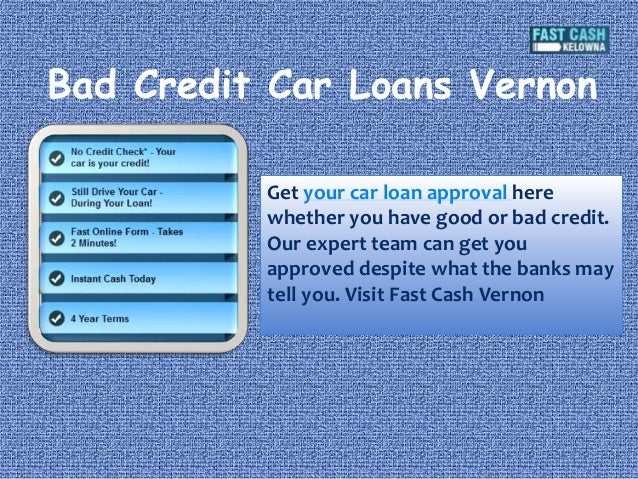 FAST CASH
KELOWNA

Bad Credit Car Loans Vernon

No Credit Check* - Your car is your credit!

Still Drive Your Car - During Your Loan!

Fast Online Form - Takes 2 Minutes!

Instant Cash Today

4 Year Terms

Get your car loan approval here whether you have good or bad credit. Our expert team can get you approved despite what the banks may tell you. Visit Fast Cash Vernon